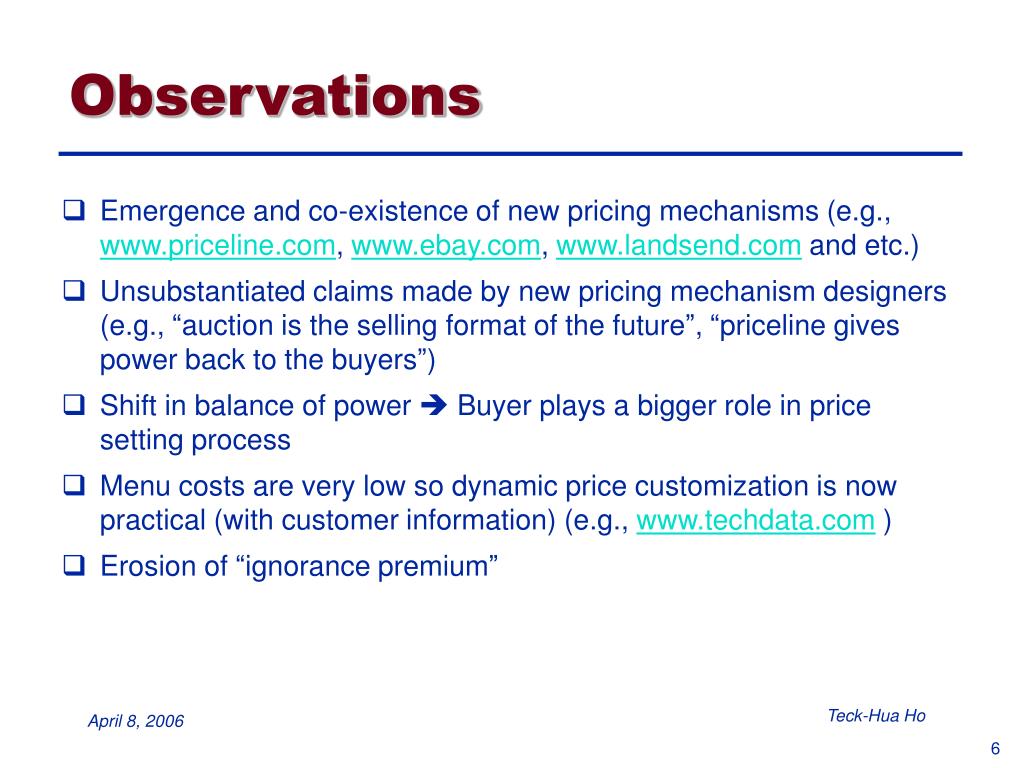 Observations

❑ Emergence and co-existence of new pricing mechanisms (e.g., www.priceline.com, www.ebay.com, www.landsend.com and etc.)

❑ Unsubstantiated claims made by new pricing mechanism designers (e.g., “auction is the selling format of the future”, “priceline gives power back to the buyers”)

❑ Shift in balance of power ➔ Buyer plays a bigger role in price setting process

❑ Menu costs are very low so dynamic price customization is now practical (with customer information) (e.g., www.techdata.com )

❑ Erosion of “ignorance premium”

April 8, 2006

Teck-Hua Ho

6